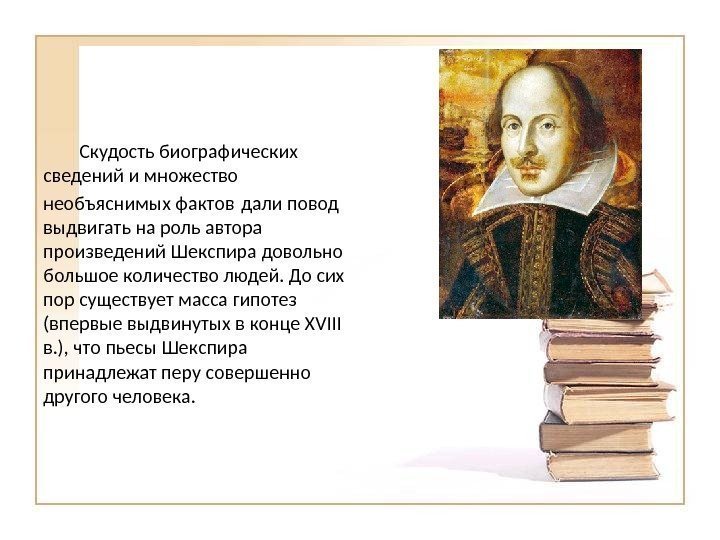 Скудость биографических сведений и множество необъяснимых фактов дали повод выдвигать на роль автора произведений Шекспира довольно большое количество людей. До сих пор существует масса гипотез (впервые выдвинутых в конце XVIII в.), что пьесы Шекспира принадлежат перу совершенно другого человека.